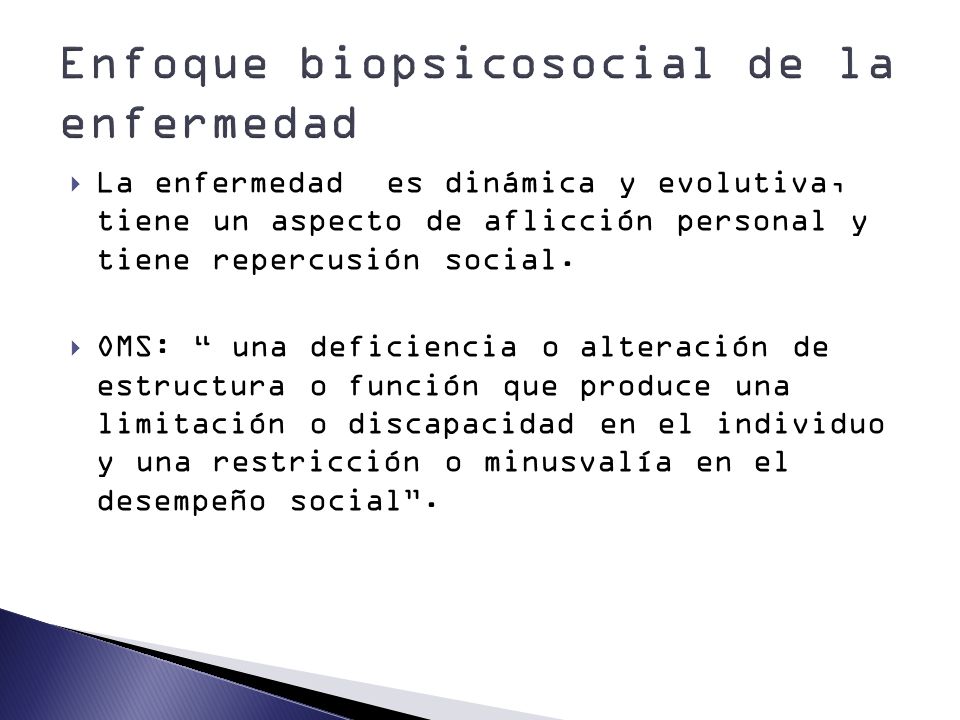 Enfoque biopsicosocial de la enfermedad

La enfermedad es dinámica y evolutiva, tiene un aspecto de aflicción personal y tiene repercusión social.

OMS: “ una deficiencia o alteración de estructura o función que produce una limitación o discapacidad en el individuo y una restricción o minusvalía en el desempeño social”.